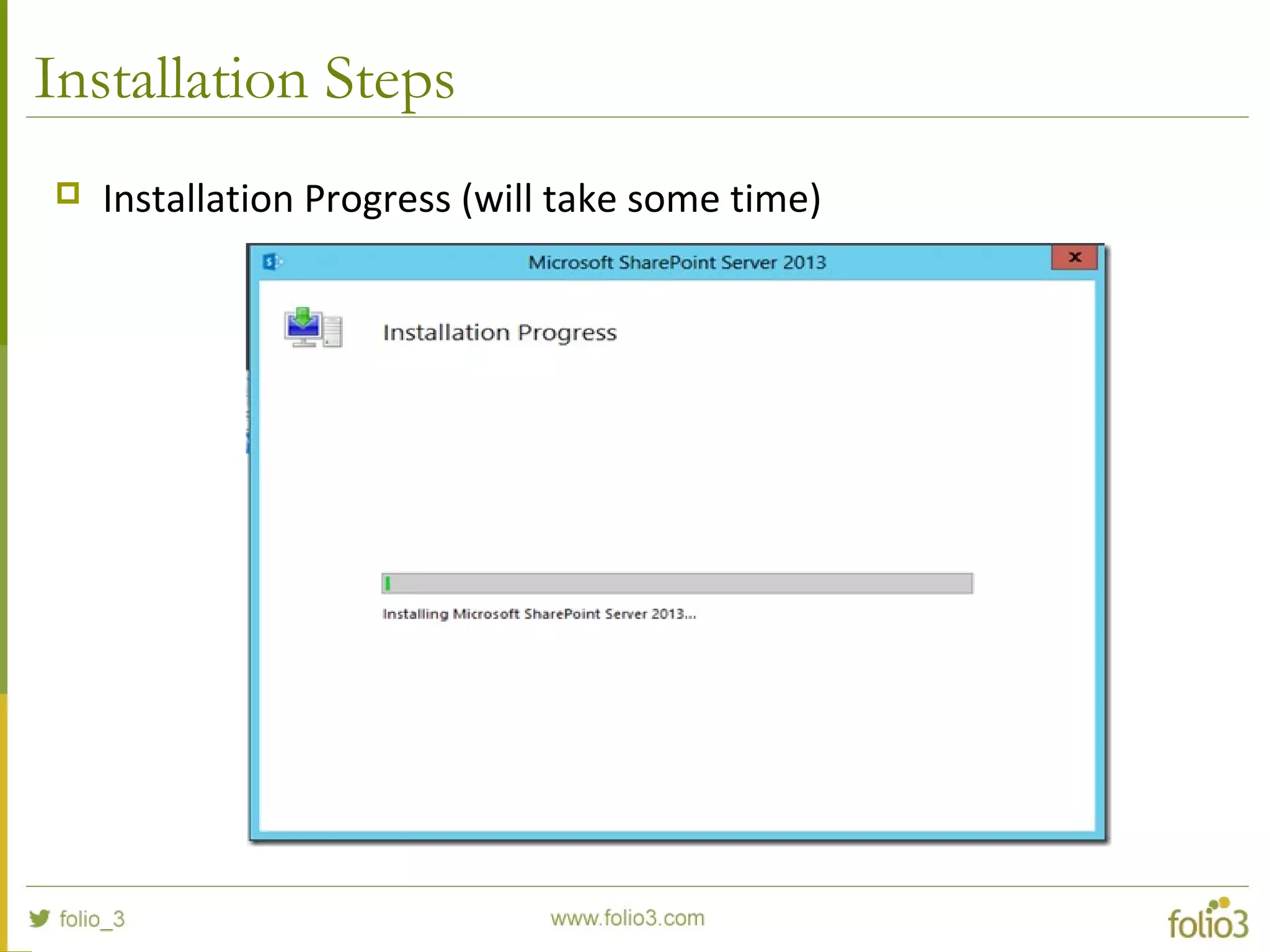 Installation Steps

Installation Progress (will take some time)

Microsoft SharePoint Server 2013

x

Installation Progress

Installing Microsoft SharePoint Server 2013...

folio_3

www.folio3.com

folio3